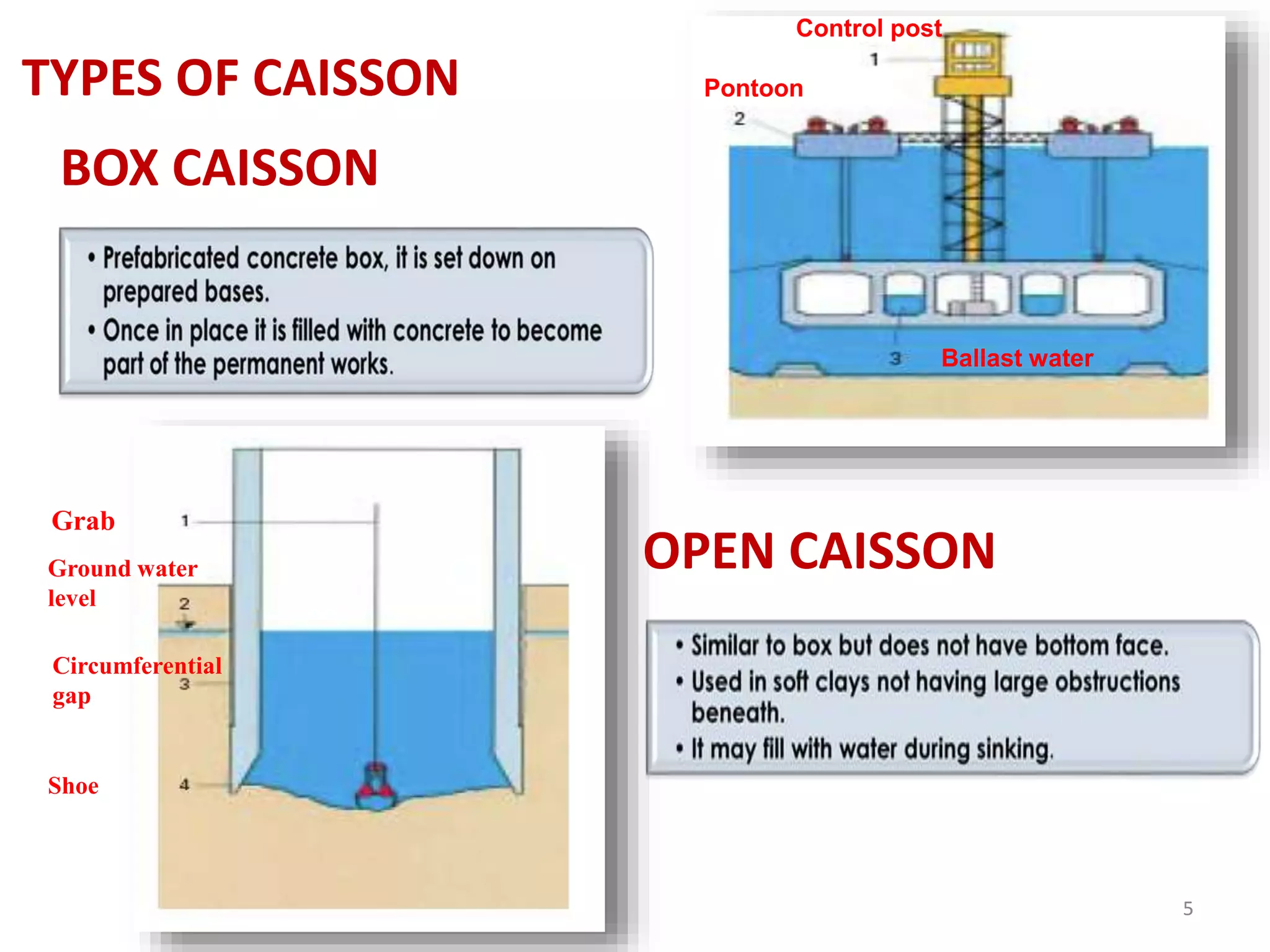 TYPES OF CAISSON

BOX CAISSON

• Prefabricated concrete box, it is set down on prepared bases.
• Once in place it is filled with concrete to become part of the permanent works.

Control post
1
Pontoon
2
3
Ballast water

Grab
1
Ground water level
2
Circumferential gap
3
Shoe
4

OPEN CAISSON

• Similar to box but does not have bottom face.
• Used in soft clays not having large obstructions beneath.
• It may fill with water during sinking.

5